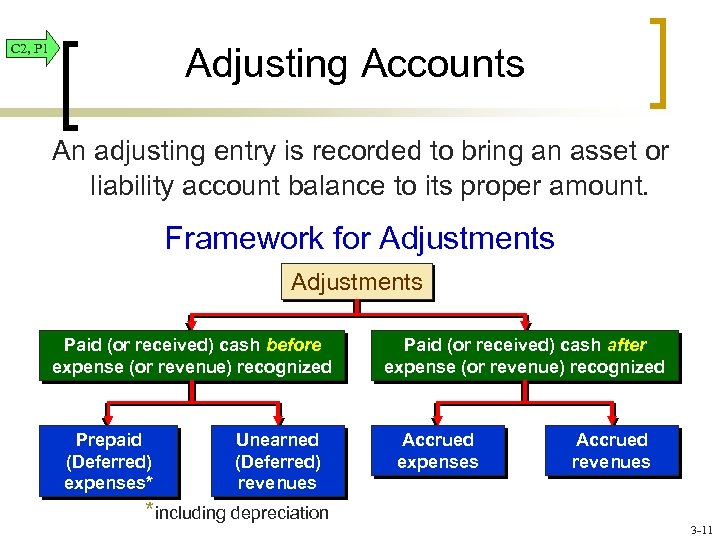 C2, P1

Adjusting Accounts

An adjusting entry is recorded to bring an asset or liability account balance to its proper amount.

Framework for Adjustments

Adjustments

Paid (or received) cash before expense (or revenue) recognized

Paid (or received) cash after expense (or revenue) recognized

Prepaid (Deferred) expenses*

Unearned (Deferred) revenues

Accrued expenses

Accrued revenues

*including depreciation

3-11